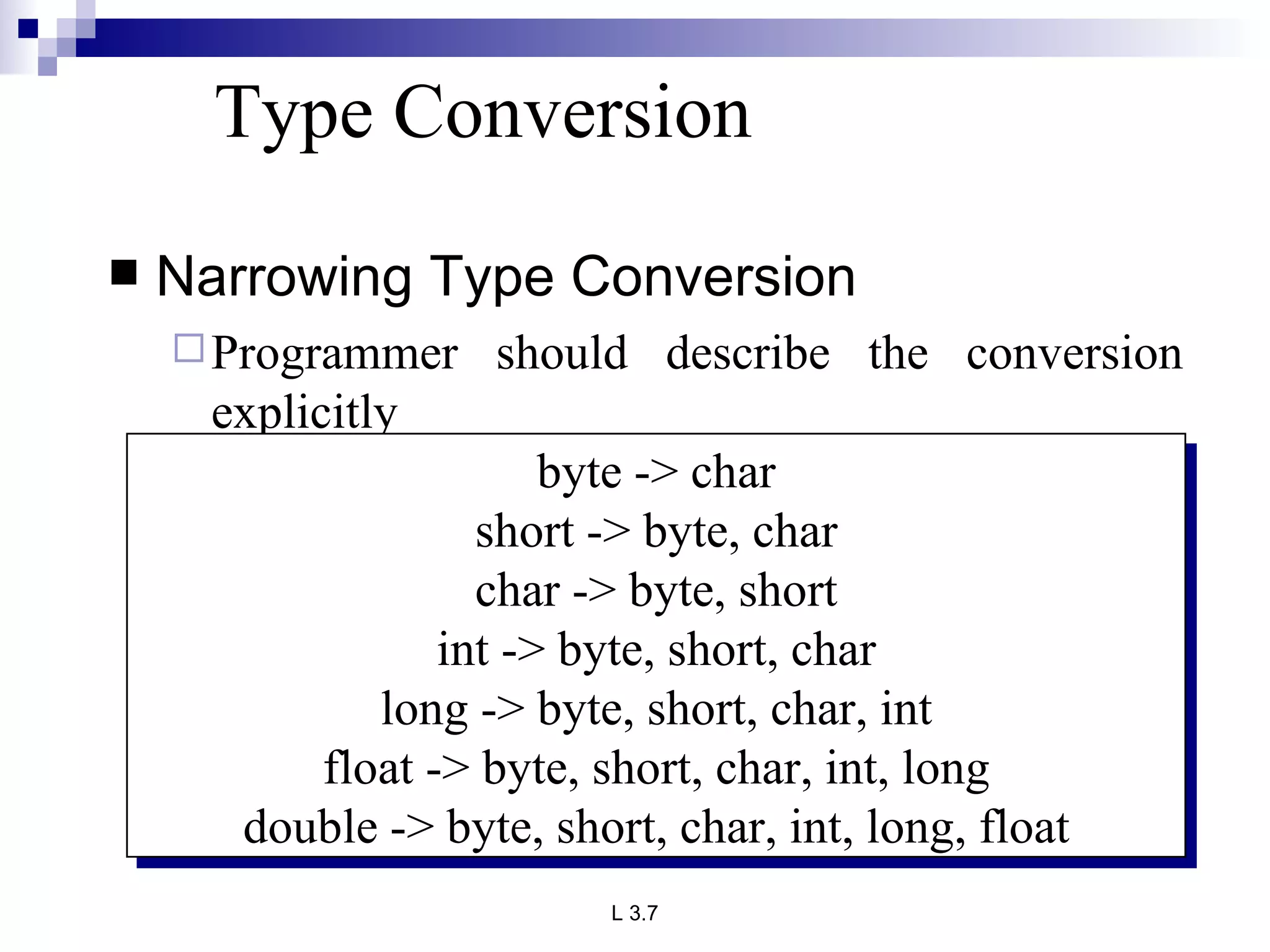 Type Conversion

Narrowing Type Conversion

Programmer should describe the conversion explicitly

byte -> char
short -> byte, char
char -> byte, short
int -> byte, short, char
long -> byte, short, char, int
float -> byte, short, char, int, long
double -> byte, short, char, int, long, float

L 3.7